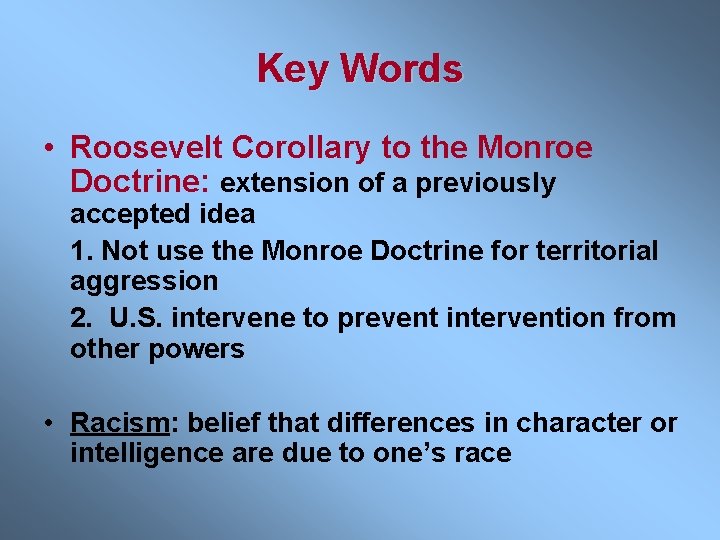 Key Words

• Roosevelt Corollary to the Monroe Doctrine: extension of a previously accepted idea

1. Not use the Monroe Doctrine for territorial aggression

2. U.S. intervene to prevent intervention from other powers

• Racism: belief that differences in character or intelligence are due to one's race